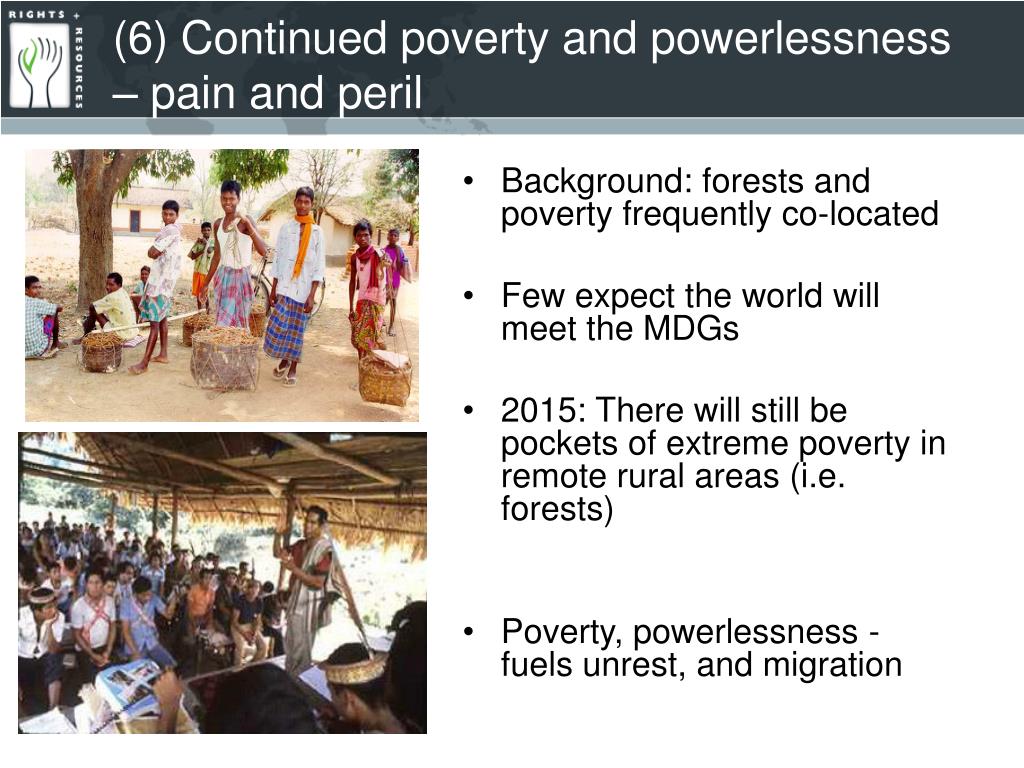 RIGHTS + RESOURCES

(6) Continued poverty and powerlessness – pain and peril

• Background: forests and poverty frequently co-located

• Few expect the world will meet the MDGs

• 2015: There will still be pockets of extreme poverty in remote rural areas (i.e. forests)

• Poverty, powerlessness - fuels unrest, and migration